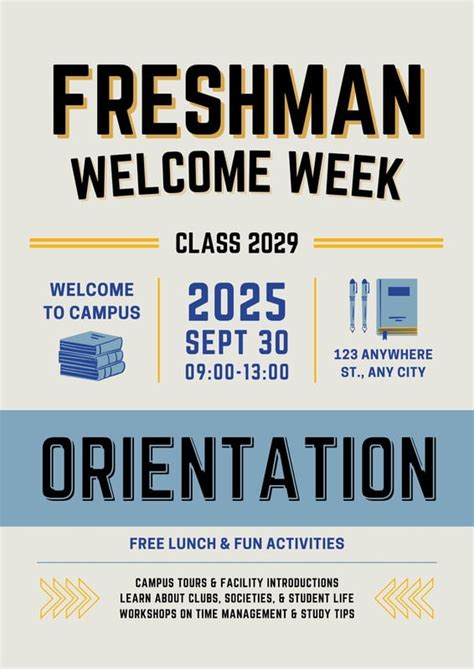 FRESHMAN
WELCOME WEEK

CLASS 2029

WELCOME TO CAMPUS

2025
SEPT 30
09:00-13:00

123 ANYWHERE ST., ANY CITY

ORIENTATION

FREE LUNCH & FUN ACTIVITIES

CAMPUS TOURS & FACILITY INTRODUCTIONS
LEARN ABOUT CLUBS, SOCIETIES, & STUDENT LIFE
WORKSHOPS ON TIME MANAGEMENT & STUDY TIPS